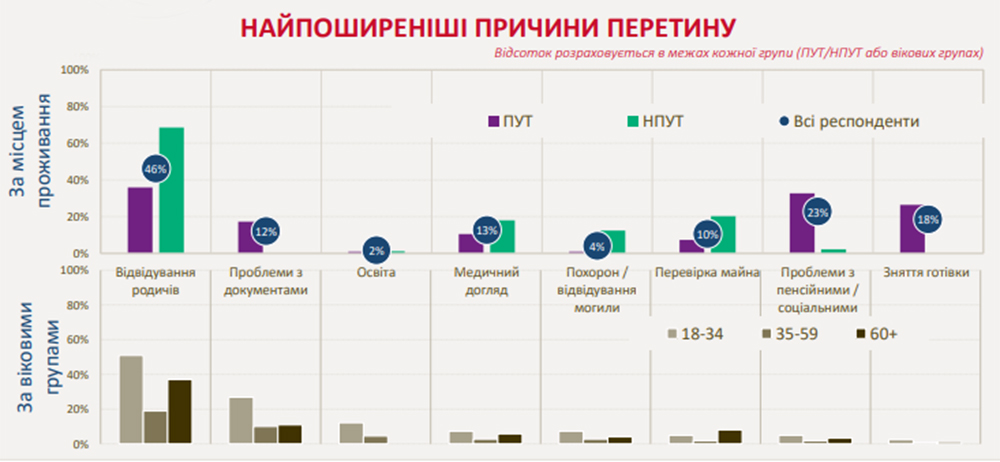 НАЙПОШИРЕНІШІ ПРИЧИНИ ПЕРЕТИНУ

Відсоток розраховується в межах кожної групи (ПУТ/НПУТ або вікових групах)

За місцем проживання

100%
80%
60%
40%
20%
0%

ПУТ
НПУТ
Всі респонденти

46%
12%
2%
13%
4%
10%
23%
18%

Відвідування родичів
Проблеми з документами
Освіта
Медичний догляд
Похорон / відвідування могили
Перевірка майна
Проблеми з пенсійними / соціальними
Зняття готівки

За віковими групами

100%
80%
60%
40%
20%
0%

18-34
35-59
60+